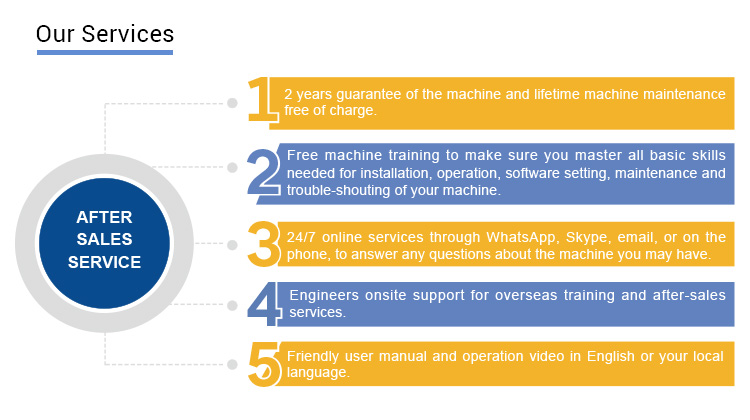 Our Services

AFTER SALES SERVICE

1 2 years guarantee of the machine and lifetime machine maintenance free of charge.

2 Free machine training to make sure you master all basic skills needed for installation, operation, software setting, maintenance and trouble-shouting of your machine.

3 24/7 online services through WhatsApp, Skype, email, or on the phone, to answer any questions about the machine you may have.

4 Engineers onsite support for overseas training and after-sales services.

5 Friendly user manual and operation video in English or your local language.